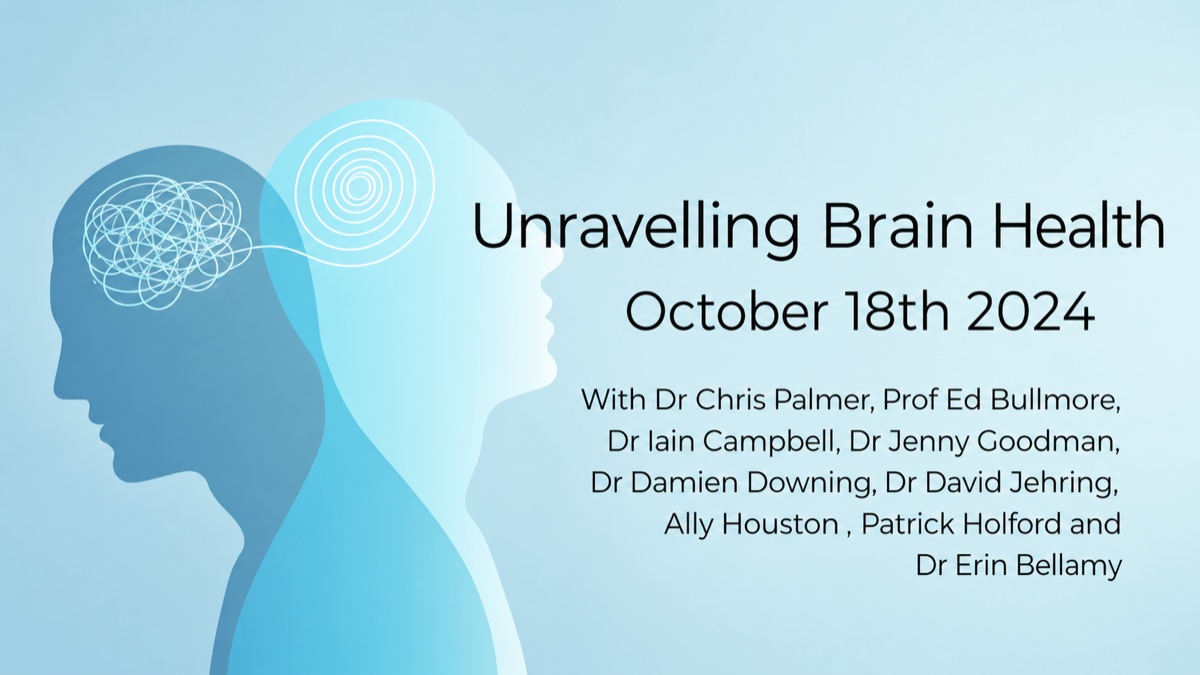 Unravelling Brain Health
October 18th 2024

With Dr Chris Palmer, Prof Ed Bullmore, Dr Iain Campbell, Dr Jenny Goodman, Dr Damien Downing, Dr David Jehring, Ally Houston , Patrick Holford and Dr Erin Bellamy